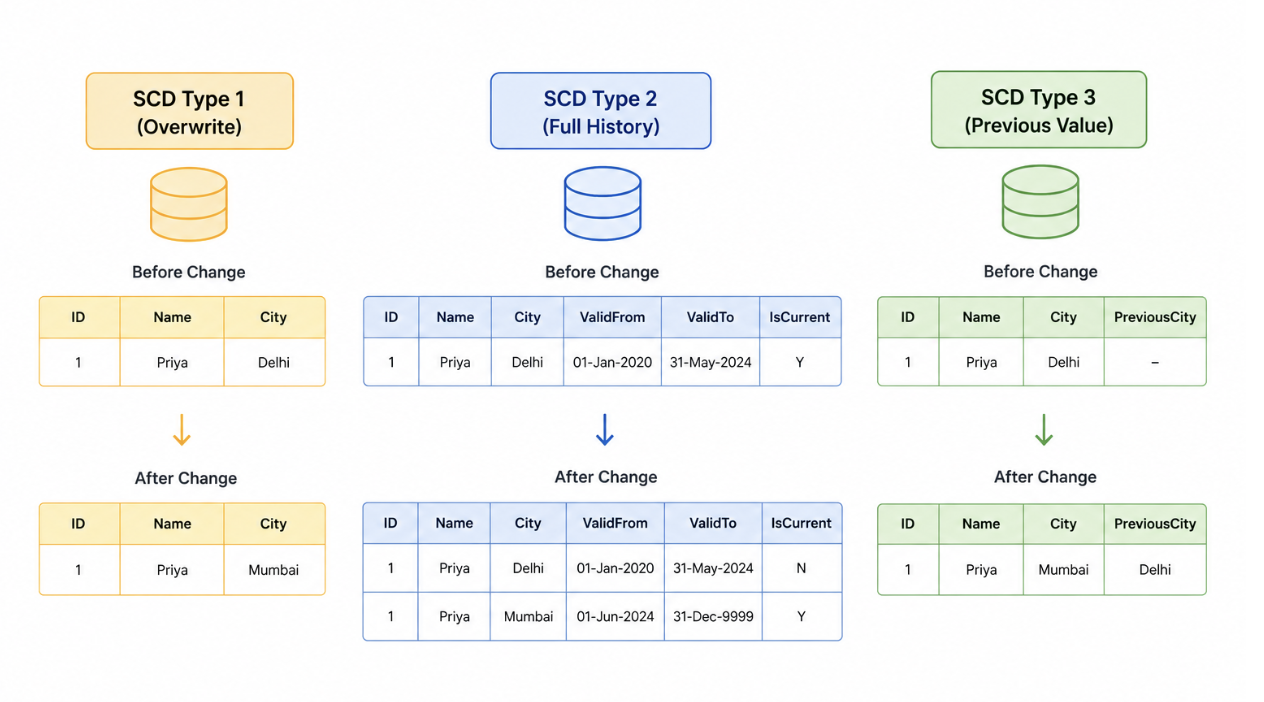 SCD Type 1
(Overwrite)

Before Change

| ID | Name | City |
|---|---|---|
| 1 | Priya | Delhi |

After Change

| ID | Name | City |
|---|---|---|
| 1 | Priya | Mumbai |

SCD Type 2
(Full History)

Before Change

| ID | Name | City | ValidFrom | ValidTo | IsCurrent |
|---|---|---|---|---|---|
| 1 | Priya | Delhi | 01-Jan-2020 | 31-May-2024 | Y |

After Change

| ID | Name | City | ValidFrom | ValidTo | IsCurrent |
|---|---|---|---|---|---|
| 1 | Priya | Delhi | 01-Jan-2020 | 31-May-2024 | N |
| 1 | Priya | Mumbai | 01-Jun-2024 | 31-Dec-9999 | Y |

SCD Type 3
(Previous Value)

Before Change

| ID | Name | City | PreviousCity |
|---|---|---|---|
| 1 | Priya | Delhi | – |

After Change

| ID | Name | City | PreviousCity |
|---|---|---|---|
| 1 | Priya | Mumbai | Delhi |